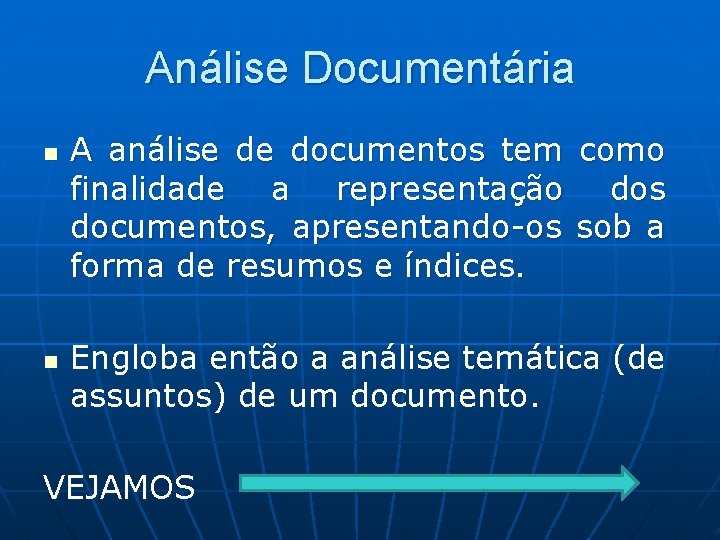 Análise Documentária

A análise de documentos tem como finalidade a representação dos documentos, apresentando-os sob a forma de resumos e índices.

Engloba então a análise temática (de assuntos) de um documento.

VEJAMOS